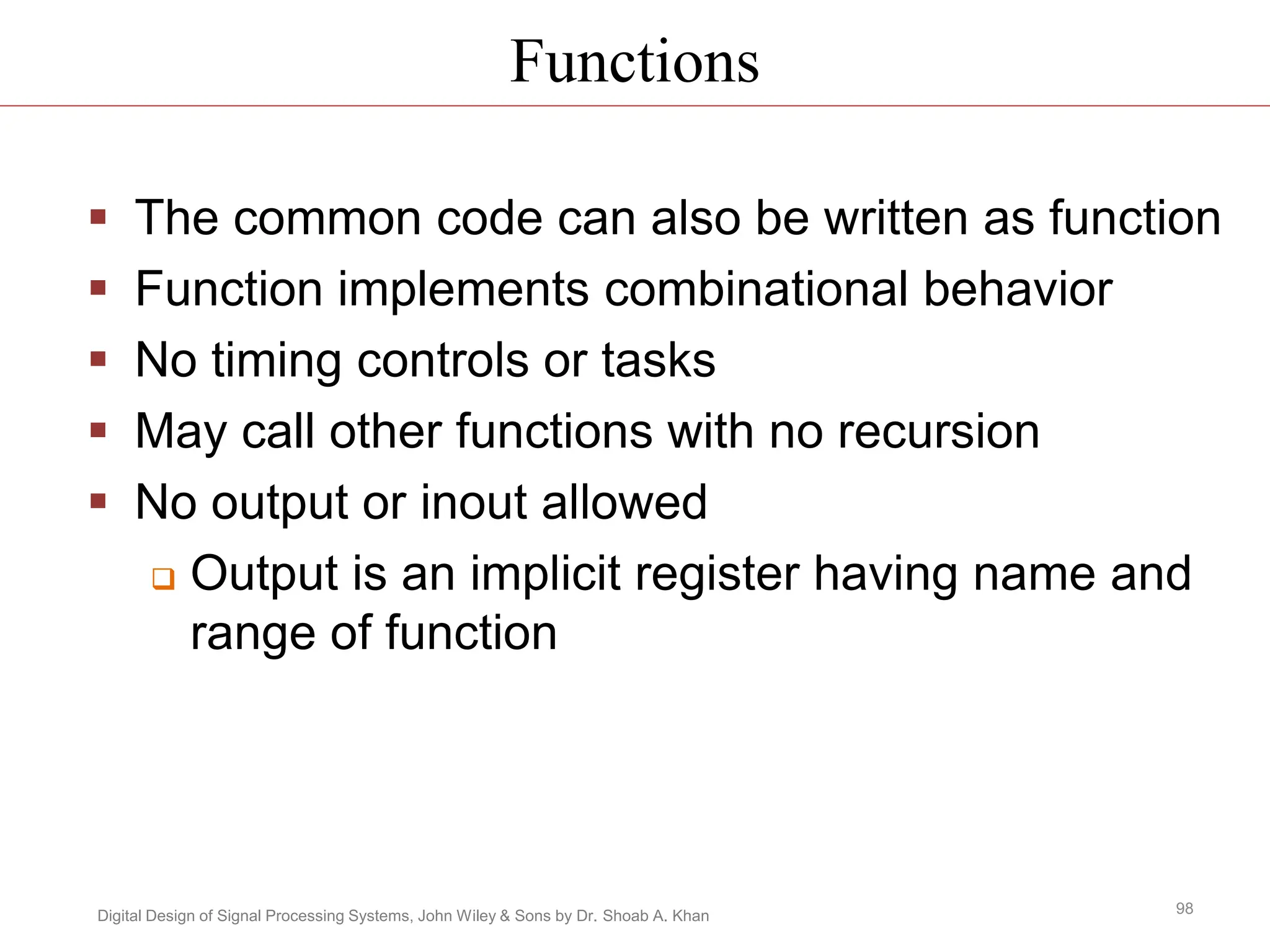 Functions

- The common code can also be written as function
- Function implements combinational behavior
- No timing controls or tasks
- May call other functions with no recursion
- No output or inout allowed
  - Output is an implicit register having name and range of function

Digital Design of Signal Processing Systems, John Wiley & Sons by Dr. Shoab A. Khan

98